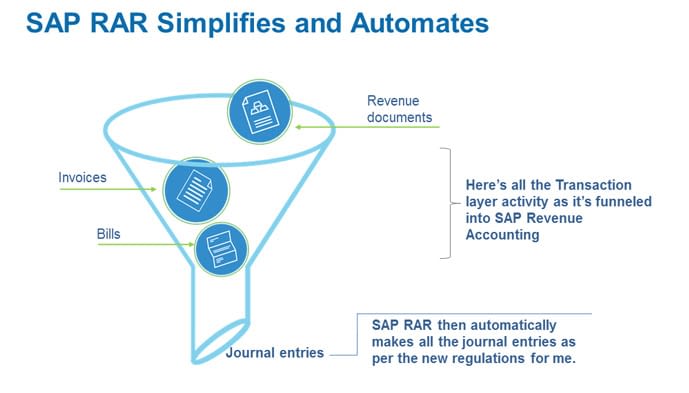 SAP RAR Simplifies and Automates

Revenue documents

Invoices

Bills

Here's all the Transaction layer activity as it's funneled into SAP Revenue Accounting

Journal entries

SAP RAR then automatically makes all the journal entries as per the new regulations for me.